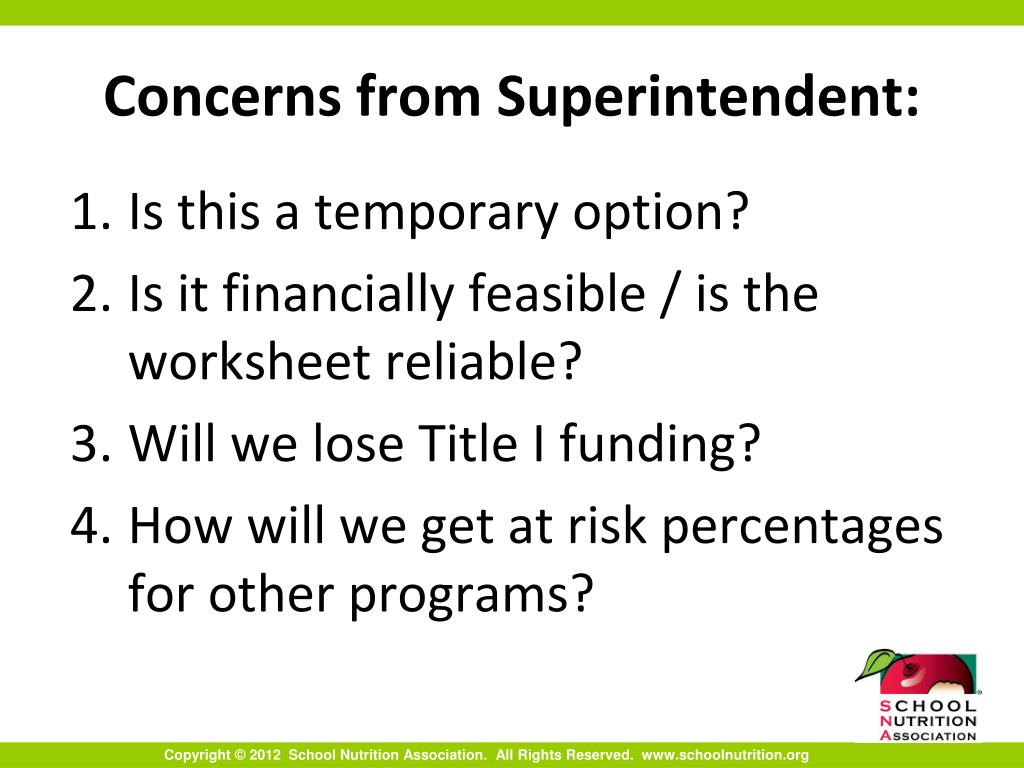 Concerns from Superintendent:

1. Is this a temporary option?
2. Is it financially feasible / is the worksheet reliable?
3. Will we lose Title I funding?
4. How will we get at risk percentages for other programs?

SCHOOL NUTRITION ASSOCIATION

Copyright © 2012 School Nutrition Association. All Rights Reserved. www.schoolnutrition.org